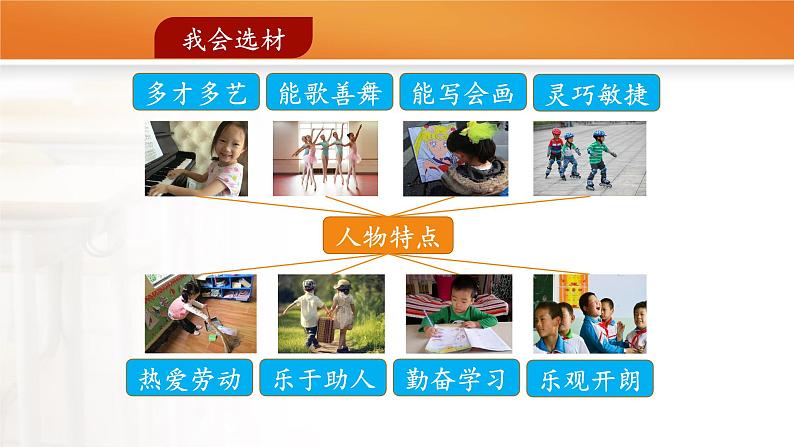 我会选材

多才多艺

能歌善舞

能写会画

灵巧敏捷

人物特点

热爱劳动

乐于助人

勤奋学习

乐观开朗